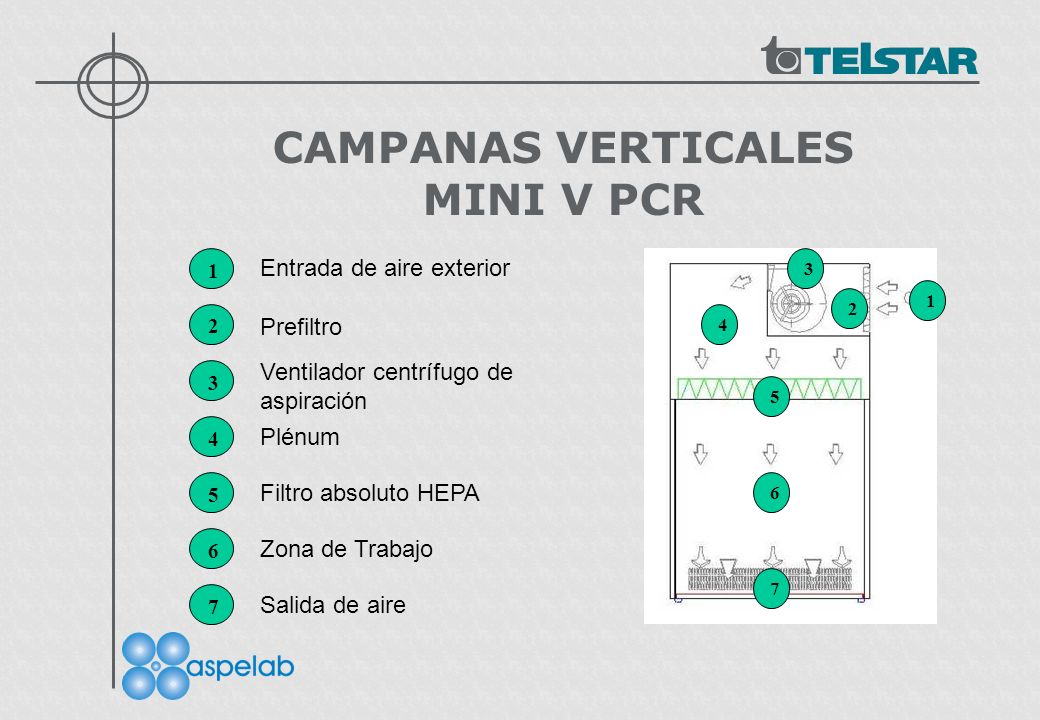 TELSTAR

CAMPANAS VERTICALES
MINI V PCR

1 Entrada de aire exterior

2 Prefiltro

3 Ventilador centrífugo de aspiración

4 Plénum

5 Filtro absoluto HEPA

6 Zona de Trabajo

7 Salida de aire

3
2
1
4
5
6
7

aspelab